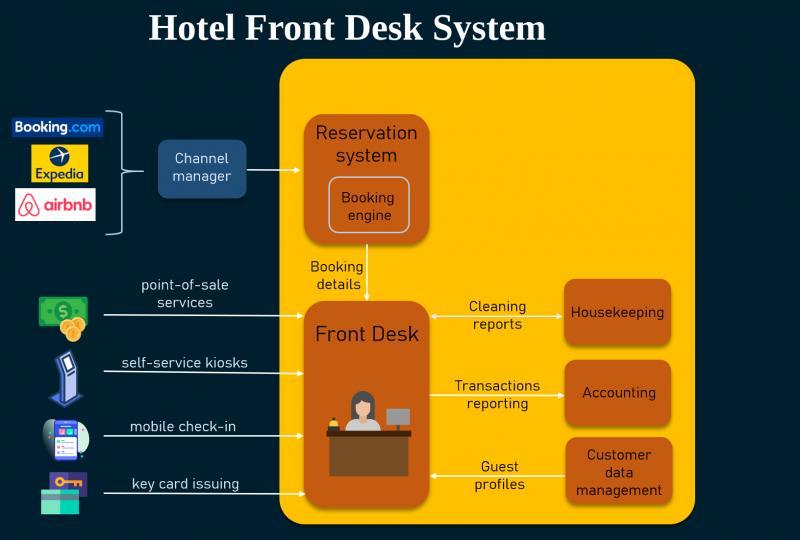 Hotel Front Desk System

Booking.com
Expedia
airbnb

Channel manager

Reservation system

Booking engine

Booking details

point-of-sale services

self-service kiosks

mobile check-in

key card issuing

Front Desk

Cleaning reports

Housekeeping

Transactions reporting

Accounting

Guest profiles

Customer data management